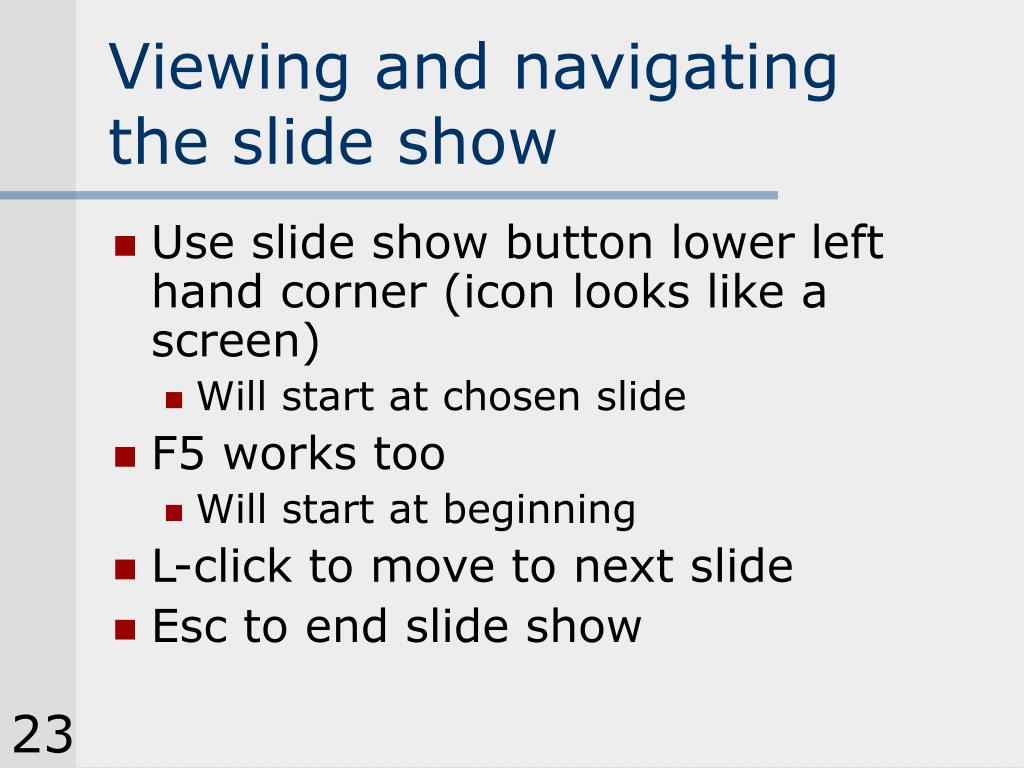 Viewing and navigating the slide show

- Use slide show button lower left hand corner (icon looks like a screen)
  - Will start at chosen slide
- F5 works too
  - Will start at beginning
- L-click to move to next slide
- Esc to end slide show

23